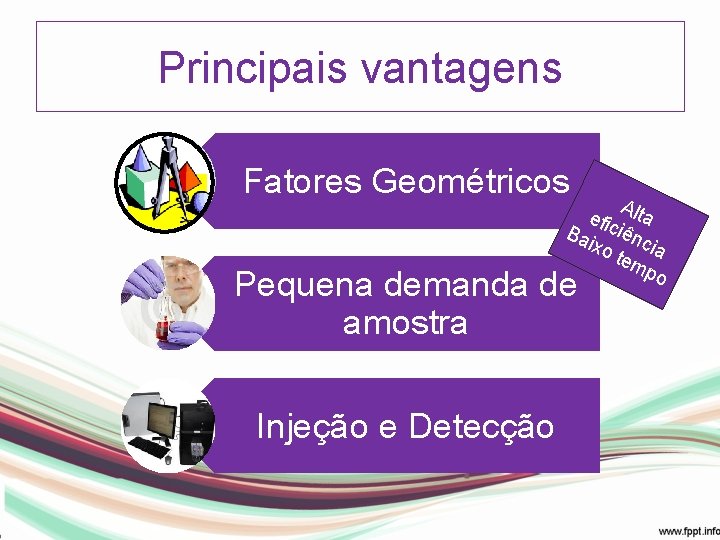 Principais vantagens

Fatores Geométricos

Alta eficiência
Baixo tempo

Pequena demanda de amostra

Injeção e Detecção

www.fppt.info